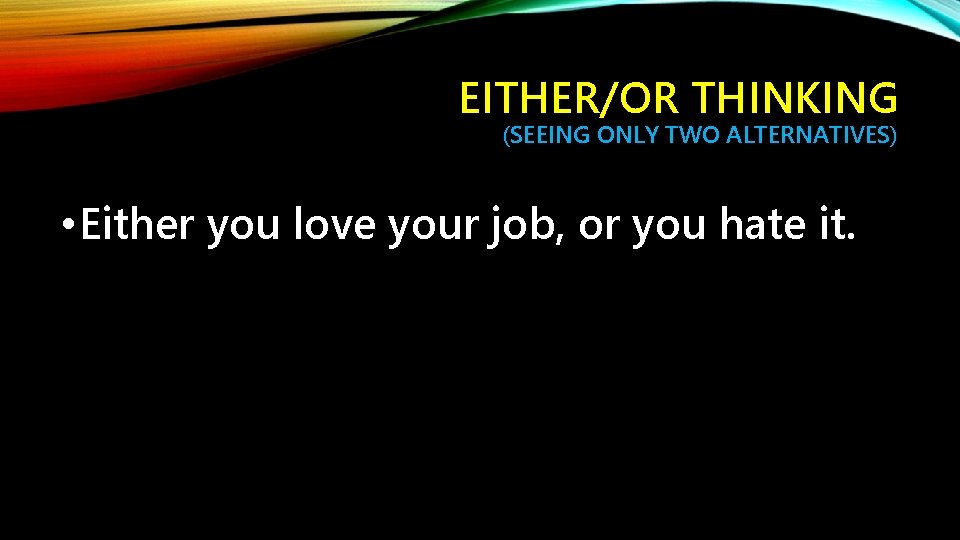 EITHER/OR THINKING
(SEEING ONLY TWO ALTERNATIVES)

• Either you love your job, or you hate it.